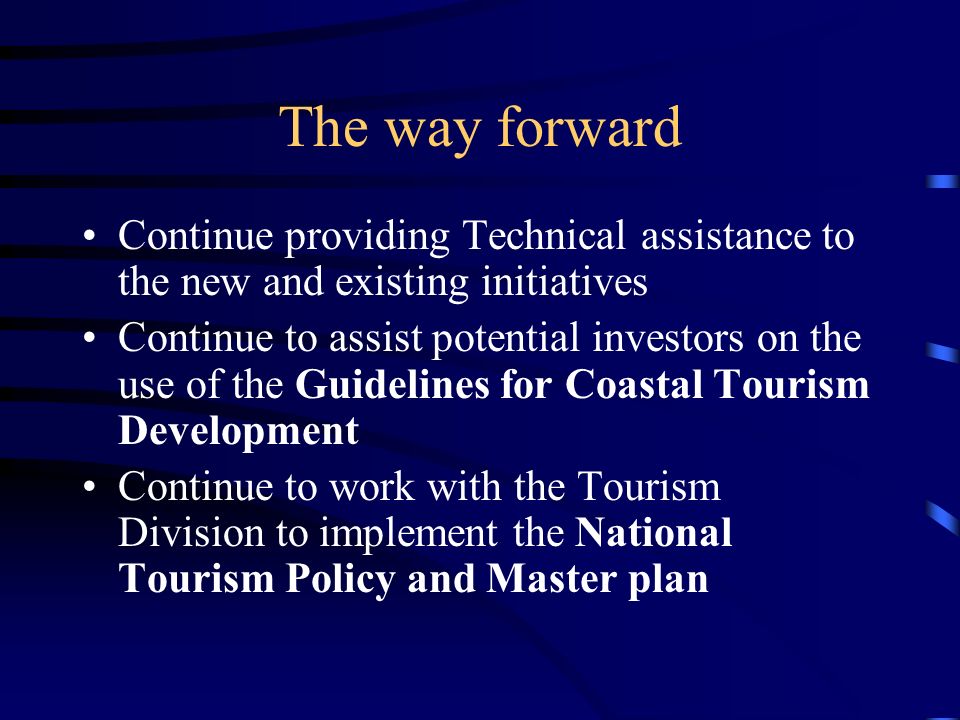 The way forward

• Continue providing Technical assistance to the new and existing initiatives
• Continue to assist potential investors on the use of the Guidelines for Coastal Tourism Development
• Continue to work with the Tourism Division to implement the National Tourism Policy and Master plan